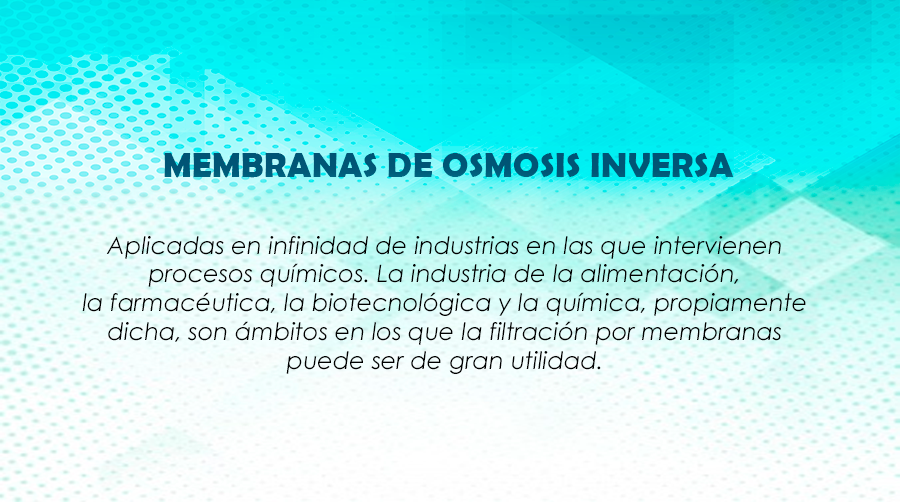 MEMBRANAS DE OSMOSIS INVERSA

Aplicadas en infinidad de industrias en las que intervienen procesos químicos. La industria de la alimentación, la farmacéutica, la biotecnológica y la química, propiamente dicha, son ámbitos en los que la filtración por membranas puede ser de gran utilidad.